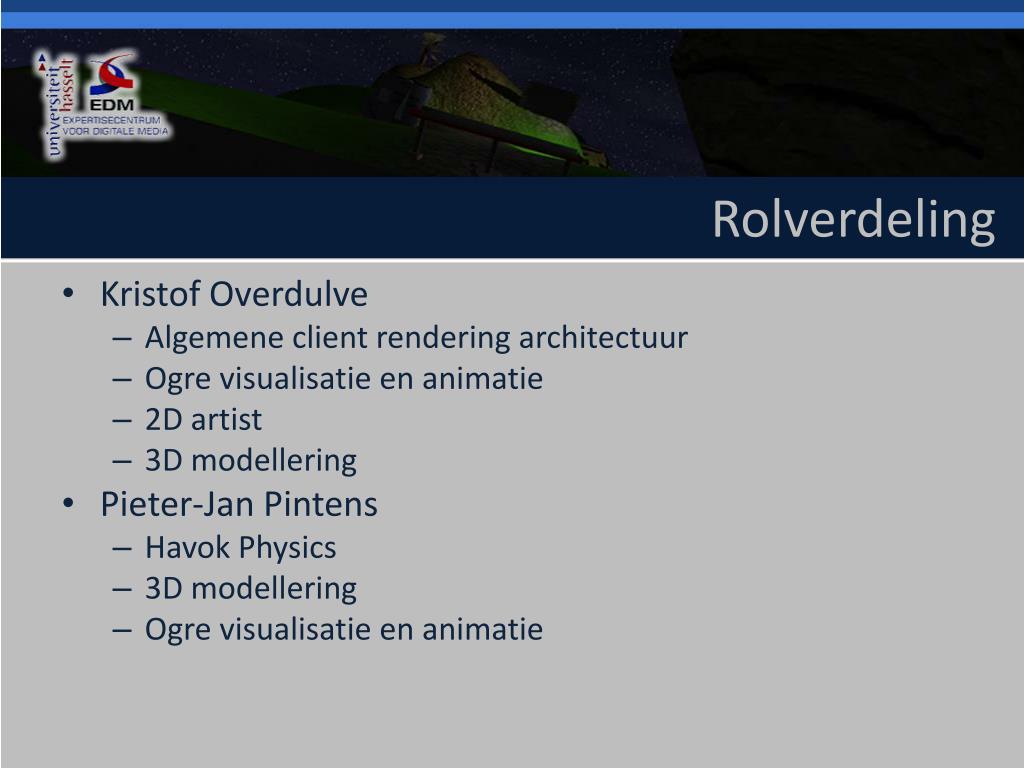 universiteit hasselt

EDM
EXPERTISECENTRUM VOOR DIGITALE MEDIA

Rolverdeling

• Kristof Overdulve
– Algemene client rendering architectuur
– Ogre visualisatie en animatie
– 2D artist
– 3D modellering
• Pieter-Jan Pintens
– Havok Physics
– 3D modellering
– Ogre visualisatie en animatie